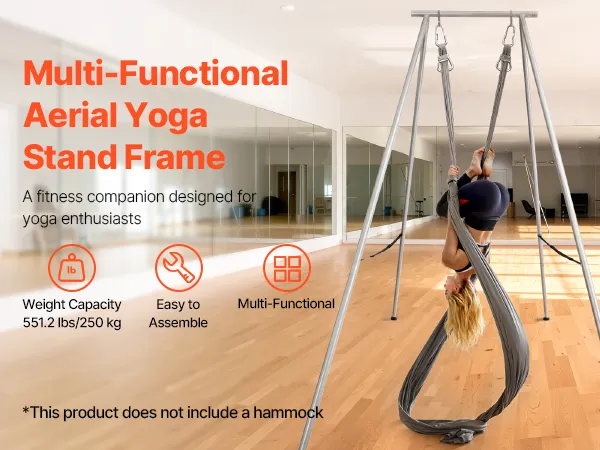 Multi-Functional Aerial Yoga Stand Frame

A fitness companion designed for yoga enthusiasts

lb

Weight Capacity 551.2 lbs/250 kg

Easy to Assemble

Multi-Functional

*This product does not include a hammock